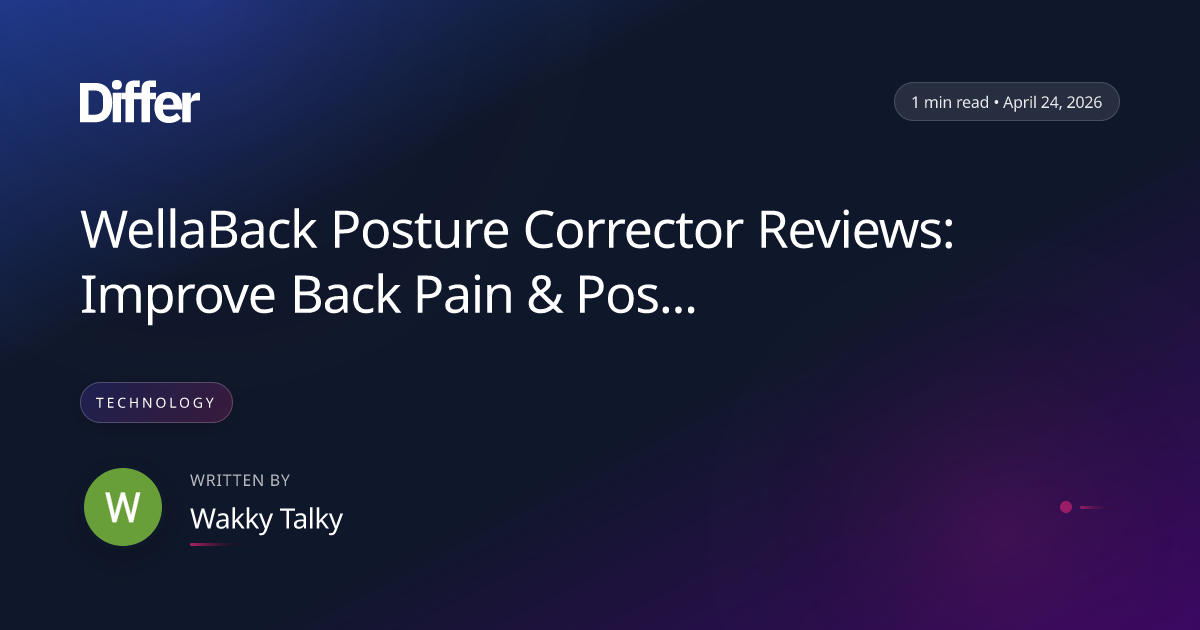 Differ

1 min read • April 24, 2026

WellaBack Posture Corrector Reviews: Improve Back Pain & Pos...

TECHNOLOGY

W

WRITTEN BY

Wakky Talky